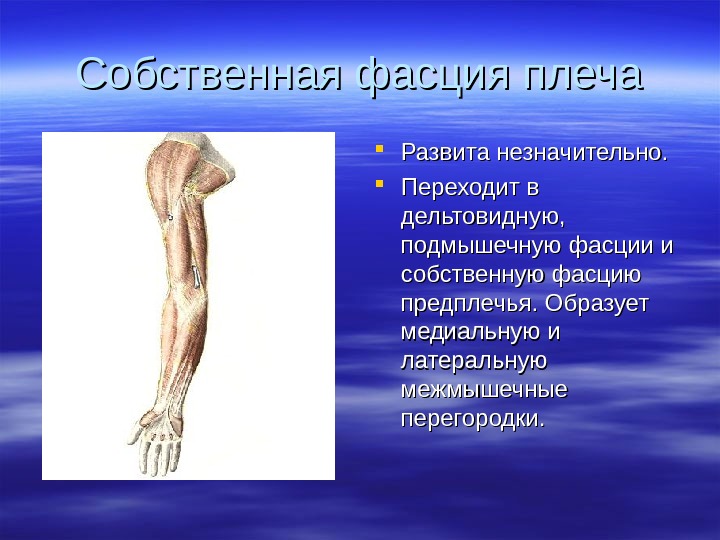 Собственная фасция плеча

Развита незначительно.

Переходит в дельтовидную, подмышечную фасции и собственную фасцию предплечья. Образует медиальную и латеральную межмышечные перегородки.